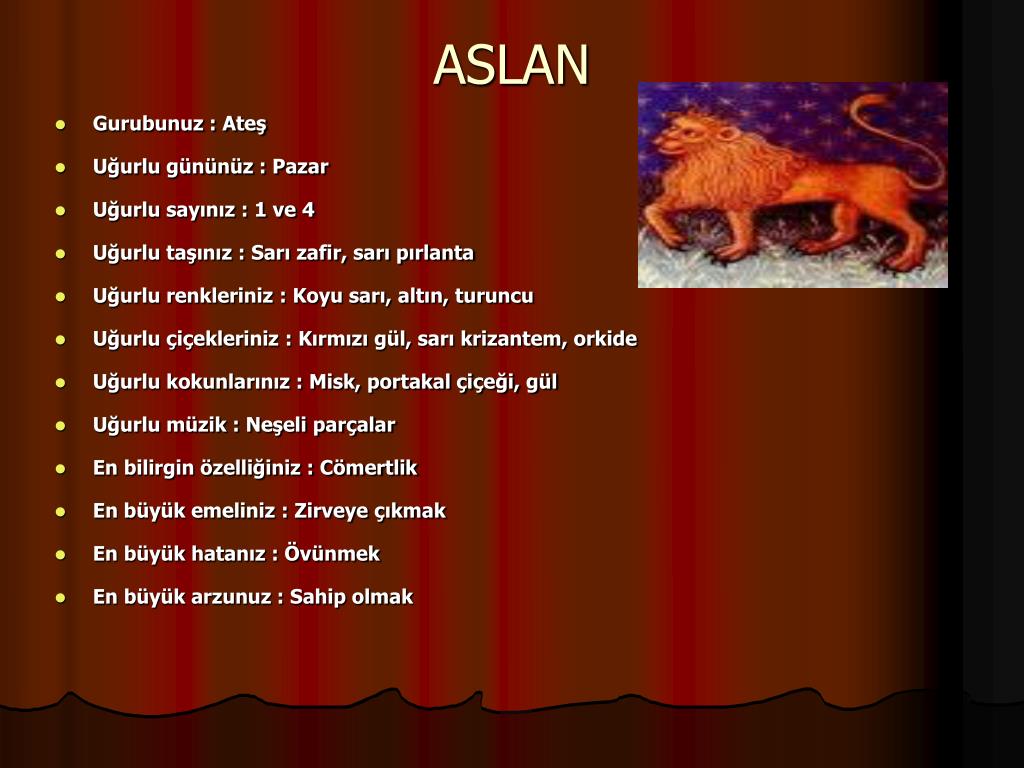 ASLAN

- Gurubunuz : Ateş
- Uğurlu gününüz : Pazar
- Uğurlu sayınız : 1 ve 4
- Uğurlu taşınız : Sarı zafir, sarı pırlanta
- Uğurlu renkleriniz : Koyu sarı, altın, turuncu
- Uğurlu çiçekleriniz : Kırmızı gül, sarı krizantem, orkide
- Uğurlu kokunlarınız : Misk, portakal çiçeği, gül
- Uğurlu müzik : Neşeli parçalar
- En bilirgin özelliğiniz : Cömertlik
- En büyük emeliniz : Zirveye çıkmak
- En büyük hatanız : Övünmek
- En büyük arzunuz : Sahip olmak